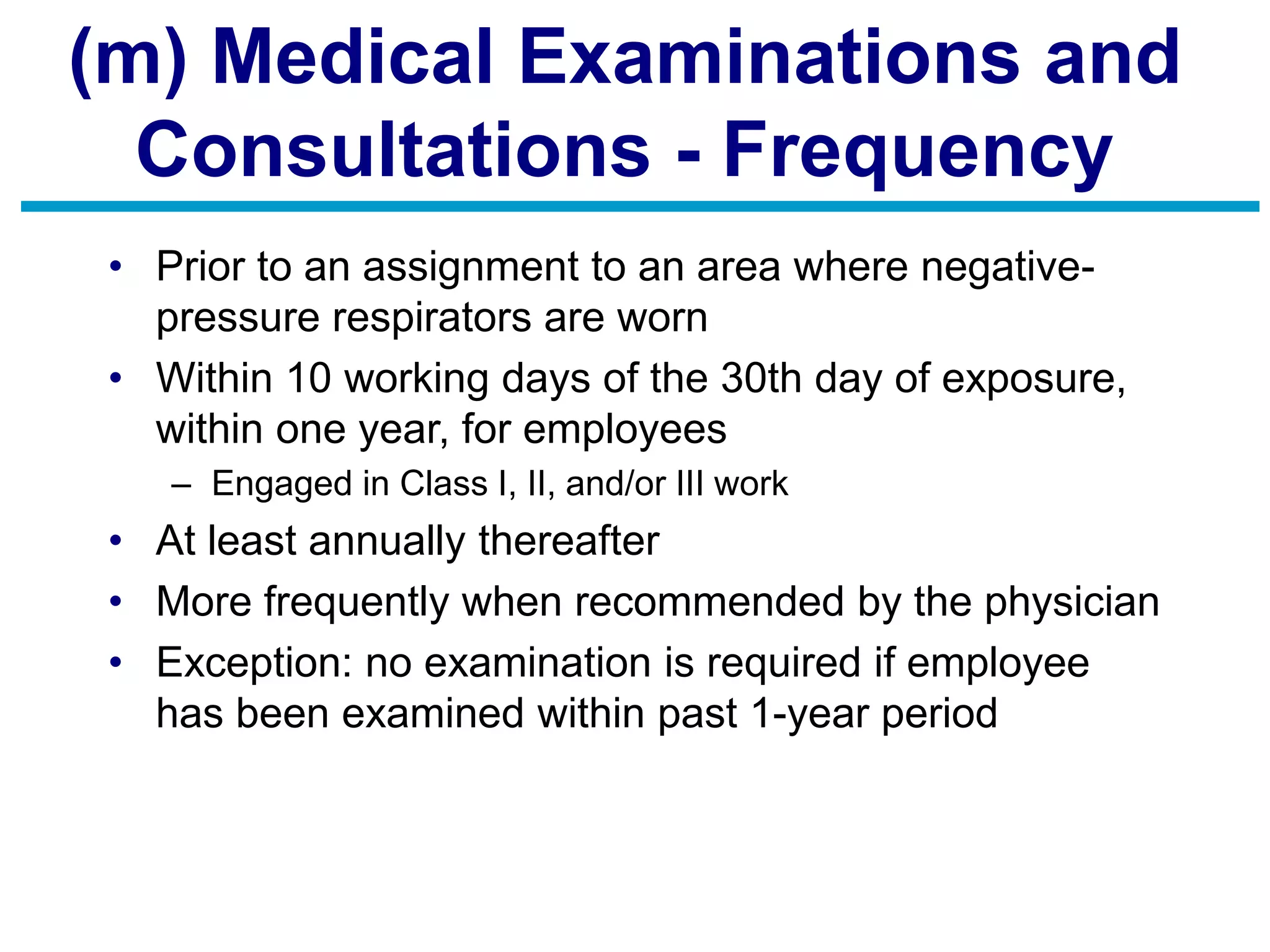 (m) Medical Examinations and Consultations - Frequency

• Prior to an assignment to an area where negative-pressure respirators are worn
• Within 10 working days of the 30th day of exposure, within one year, for employees
  – Engaged in Class I, II, and/or III work
• At least annually thereafter
• More frequently when recommended by the physician
• Exception: no examination is required if employee has been examined within past 1-year period